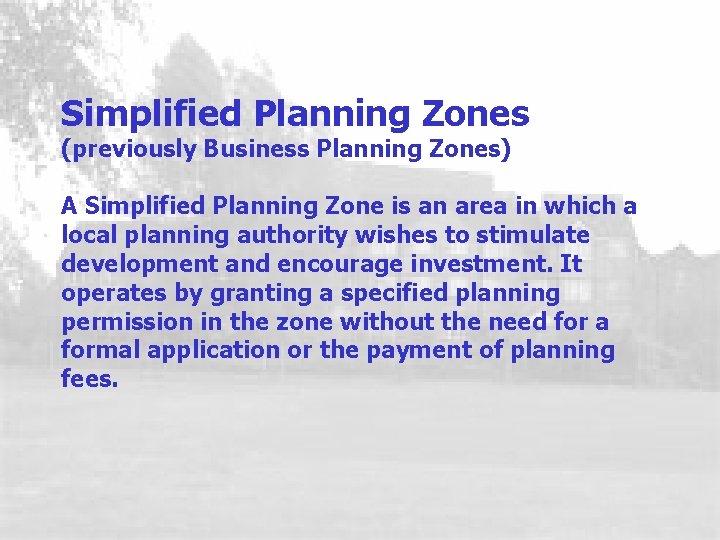 Simplified Planning Zones
(previously Business Planning Zones)

A Simplified Planning Zone is an area in which a local planning authority wishes to stimulate development and encourage investment. It operates by granting a specified planning permission in the zone without the need for a formal application or the payment of planning fees.